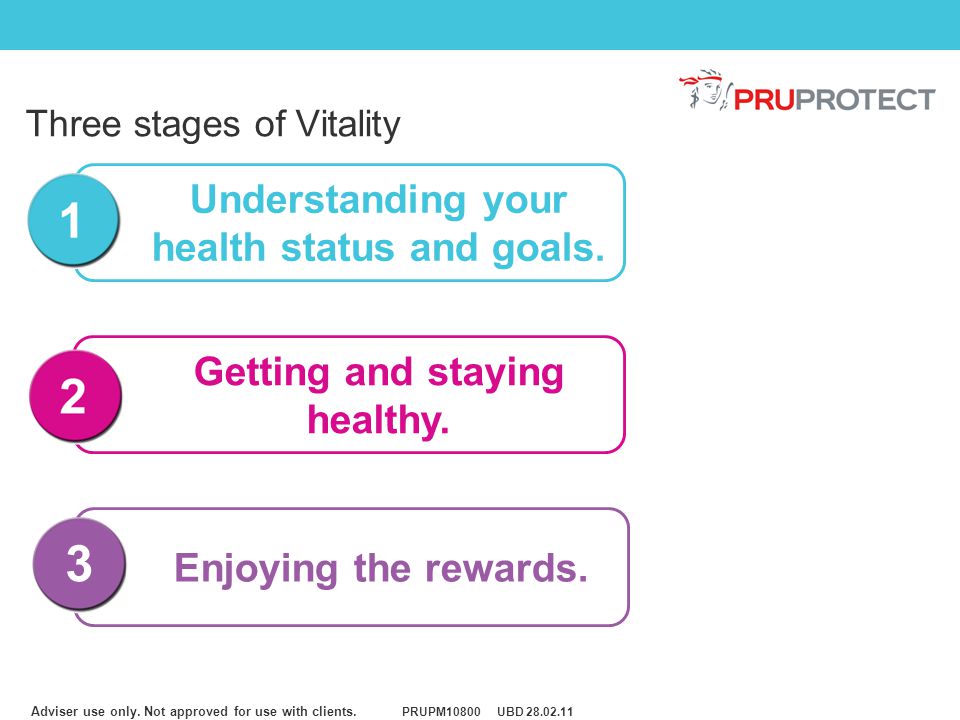 PRUPROTECT

Three stages of Vitality

1 Understanding your health status and goals.

2 Getting and staying healthy.

3 Enjoying the rewards.

Adviser use only. Not approved for use with clients. PRUPM10800 UBD 28.02.11